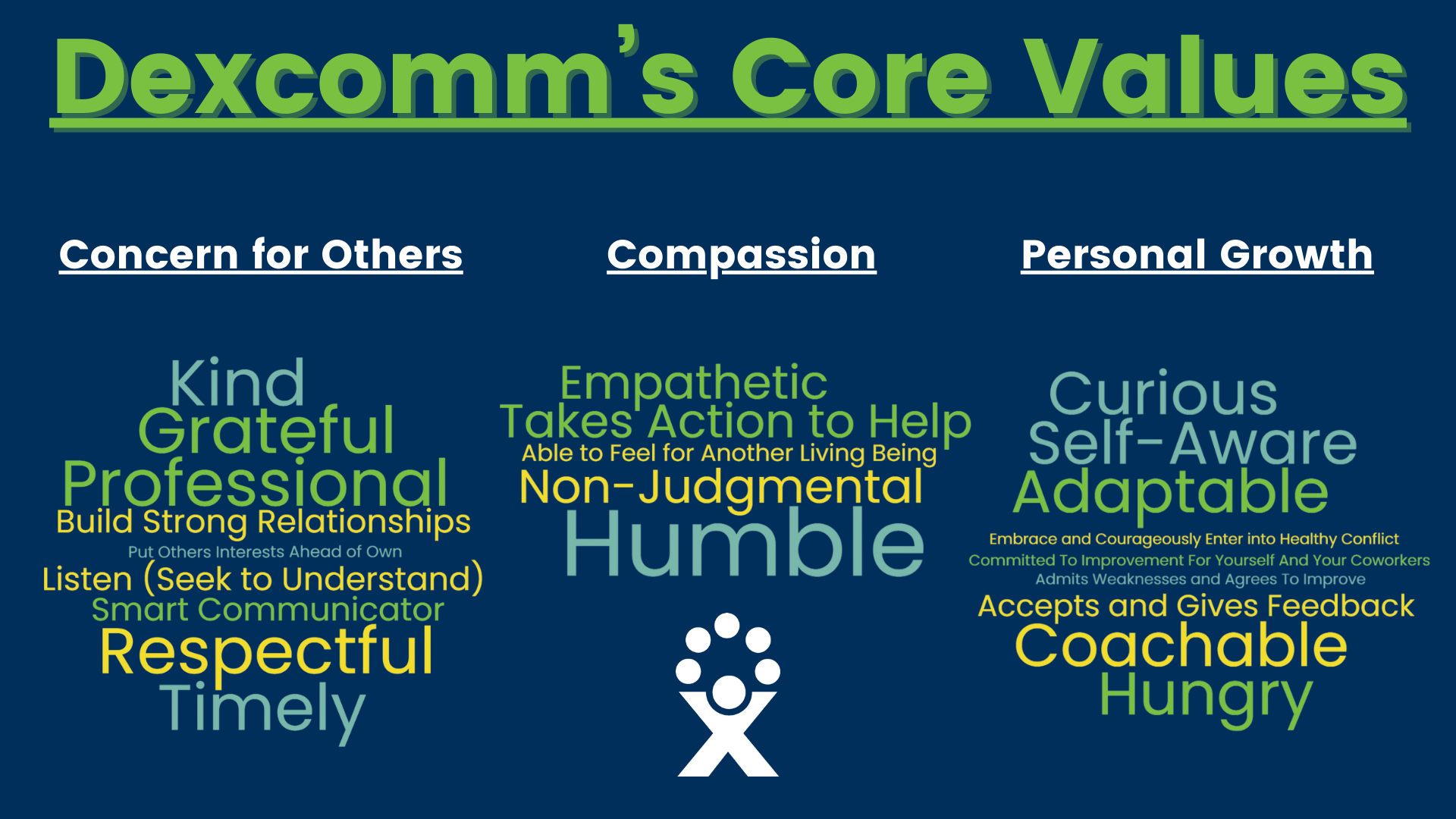 Dexcomm's Core Values

Concern for Others

Kind
Grateful
Professional
Build Strong Relationships
Put Others Interests Ahead of Own
Listen (Seek to Understand)
Smart Communicator
Respectful
Timely

Compassion

Empathetic
Takes Action to Help
Able to Feel for Another Living Being
Non-Judgmental
Humble

Personal Growth

Curious
Self-Aware
Adaptable
Embrace and Courageously Enter into Healthy Conflict
Committed To Improvement For Yourself And Your Coworkers
Admits Weaknesses and Agrees To Improve
Accepts and Gives Feedback
Coachable
Hungry